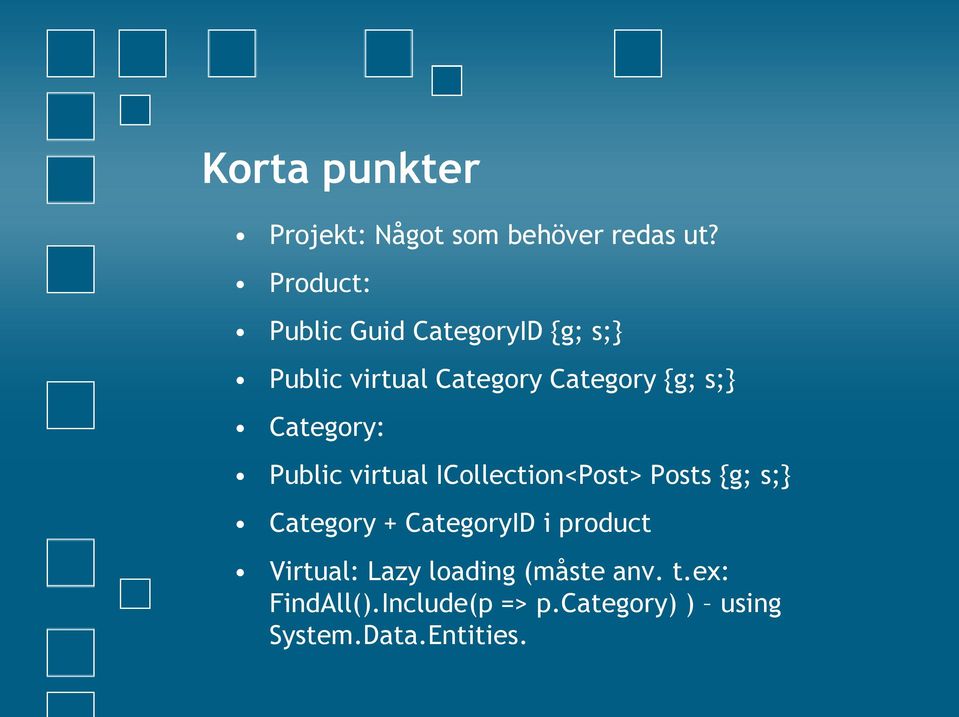 Korta punkter

• Projekt: Något som behöver redas ut?
• Product:
• Public Guid CategoryID {g; s;}
• Public virtual Category Category {g; s;}
• Category:
• Public virtual ICollection<Post> Posts {g; s;}
• Category + CategoryID i product
• Virtual: Lazy loading (måste anv. t.ex: FindAll().Include(p => p.Category) ) – using System.Data.Entities.